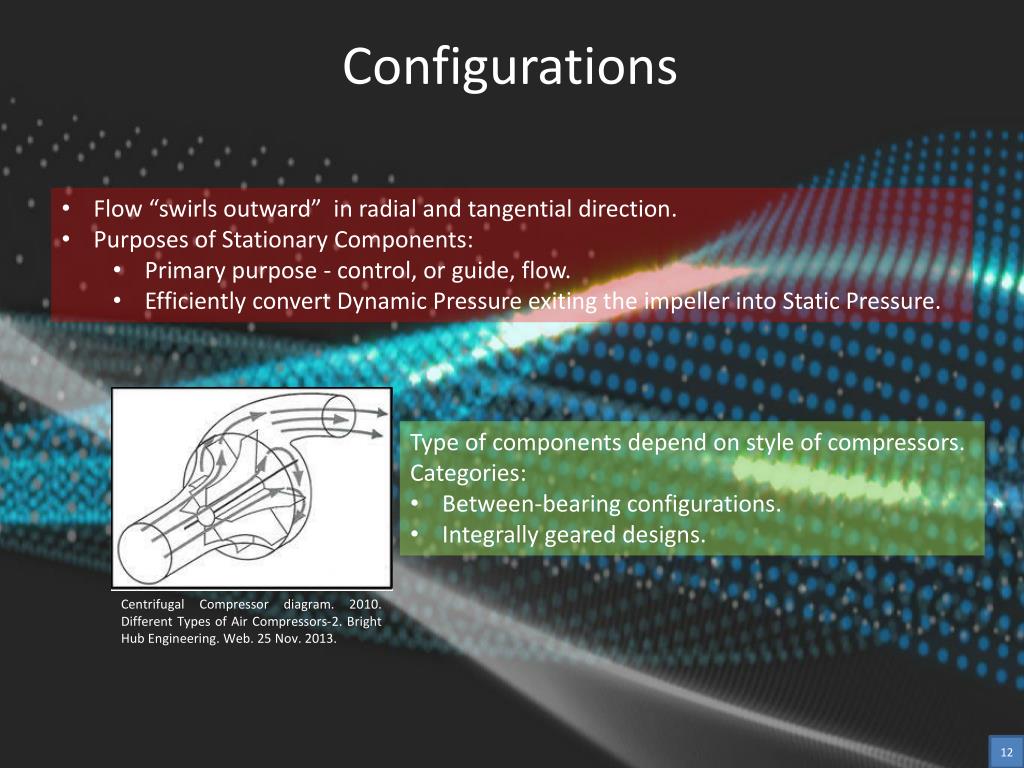 Configurations

• Flow “swirls outward” in radial and tangential direction.
• Purposes of Stationary Components:
  • Primary purpose - control, or guide, flow.
  • Efficiently convert Dynamic Pressure exiting the impeller into Static Pressure.

Type of components depend on style of compressors.
Categories:
• Between-bearing configurations.
• Integrally geared designs.

Centrifugal Compressor diagram. 2010. Different Types of Air Compressors-2. Bright Hub Engineering. Web. 25 Nov. 2013.

12